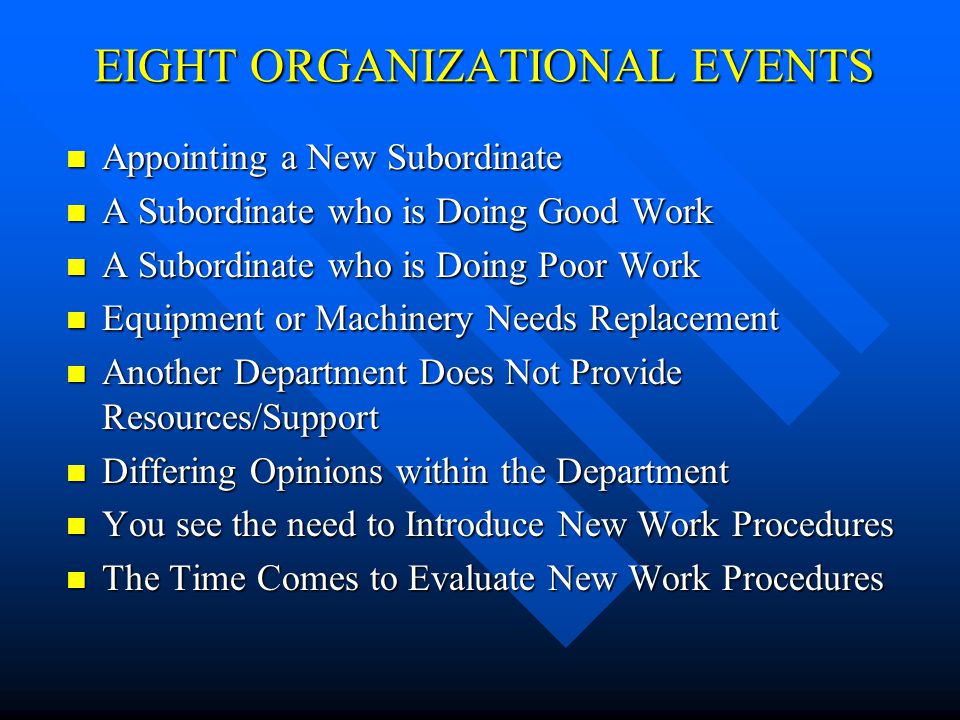 EIGHT ORGANIZATIONAL EVENTS

- Appointing a New Subordinate
- A Subordinate who is Doing Good Work
- A Subordinate who is Doing Poor Work
- Equipment or Machinery Needs Replacement
- Another Department Does Not Provide Resources/Support
- Differing Opinions within the Department
- You see the need to Introduce New Work Procedures
- The Time Comes to Evaluate New Work Procedures